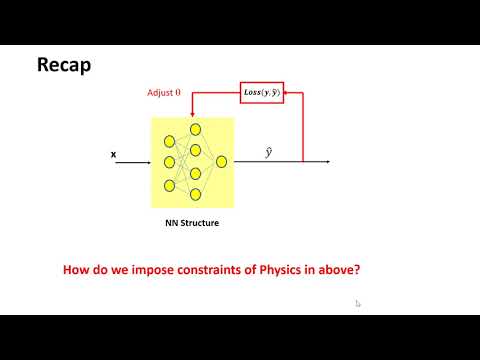 Recap

Adjust $\theta$

$Loss(y, \hat{y})$

x

$\hat{y}$

NN Structure

How do we impose constraints of Physics in above?